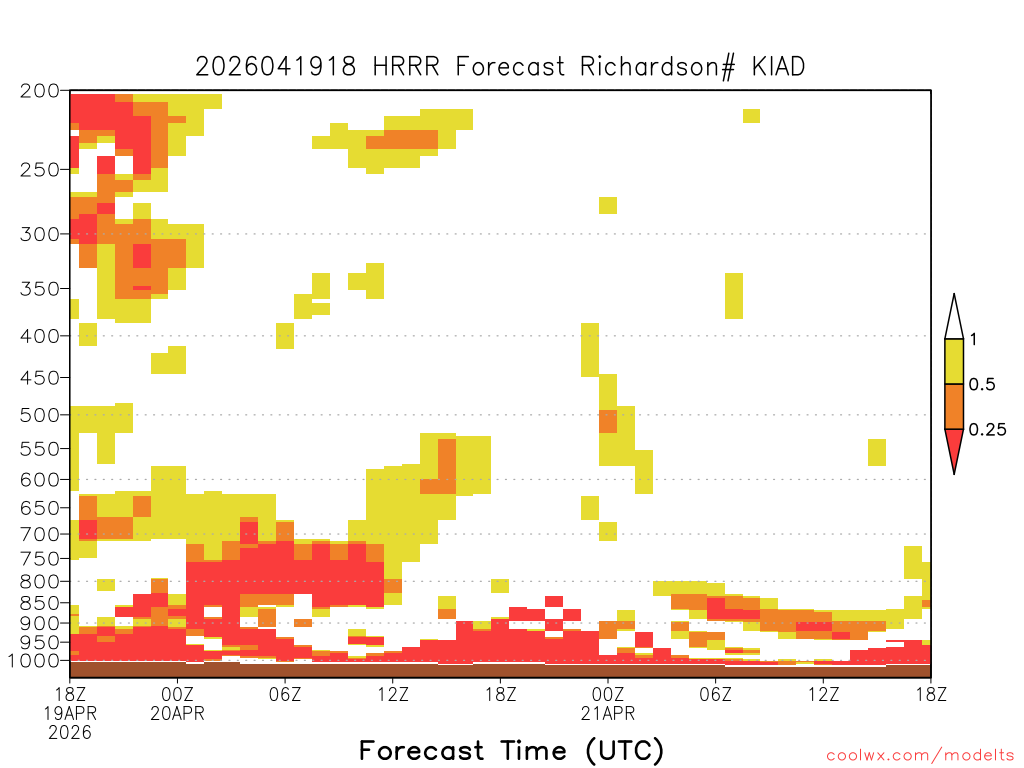 2026041918 HRRR Forecast Richardson# KIAD

200
250
300
350
400
450
500
550
600
650
700
750
800
850
900
950
1000

1
0.5
0.25

18Z 19APR 2026
00Z 20APR
06Z
12Z
18Z
00Z 21APR
06Z
12Z
18Z

Forecast Time (UTC)

coolwx.com/modelts